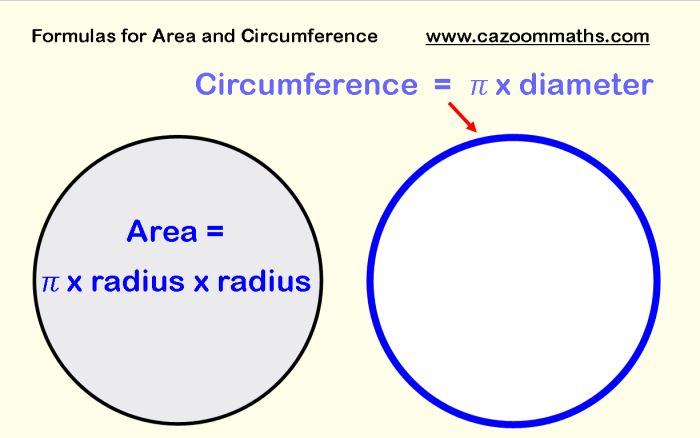 Formulas for Area and Circumference www.cazoommaths.com

Circumference = $\pi$ x diameter

Area =
$\pi$ x radius x radius